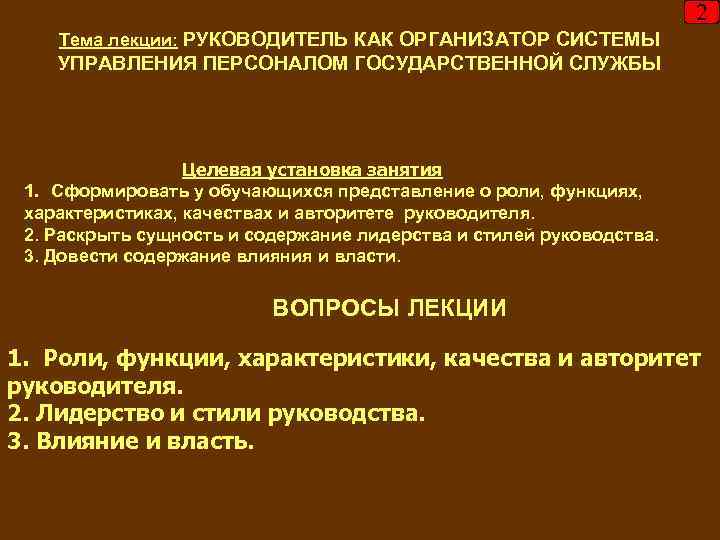 2

Тема лекции: РУКОВОДИТЕЛЬ КАК ОРГАНИЗАТОР СИСТЕМЫ УПРАВЛЕНИЯ ПЕРСОНАЛОМ ГОСУДАРСТВЕННОЙ СЛУЖБЫ

Целевая установка занятия
1. Сформировать у обучающихся представление о роли, функциях, характеристиках, качествах и авторитете руководителя.
2. Раскрыть сущность и содержание лидерства и стилей руководства.
3. Довести содержание влияния и власти.

ВОПРОСЫ ЛЕКЦИИ

1. Роли, функции, характеристики, качества и авторитет руководителя.
2. Лидерство и стили руководства.
3. Влияние и власть.